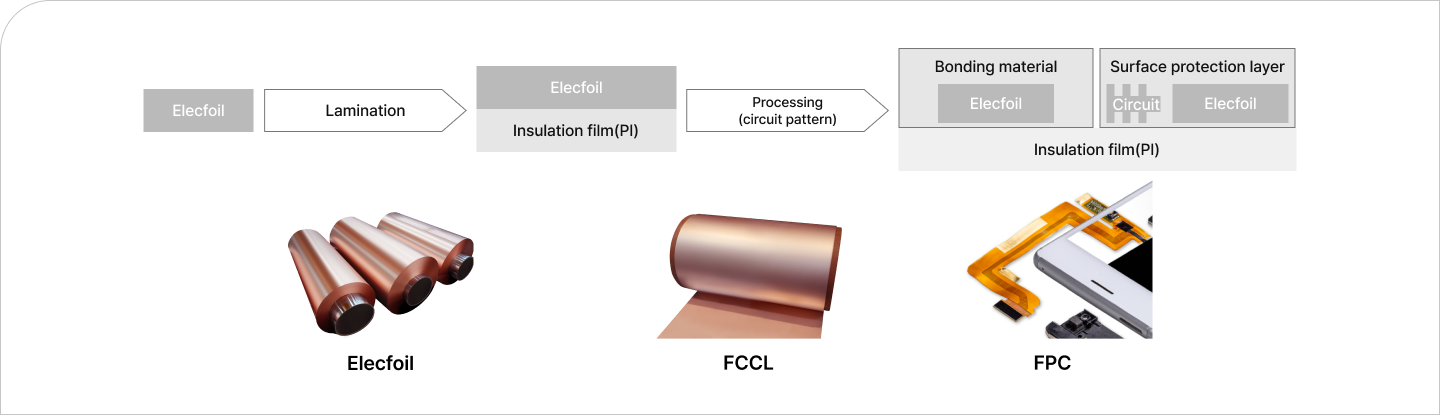 Elecfoil

Lamination

Elecfoil

Insulation film(PI)

Processing
(circuit pattern)

Bonding material

Elecfoil

Surface protection layer

Circuit

Elecfoil

Insulation film(PI)

Elecfoil

FCCL

FPC